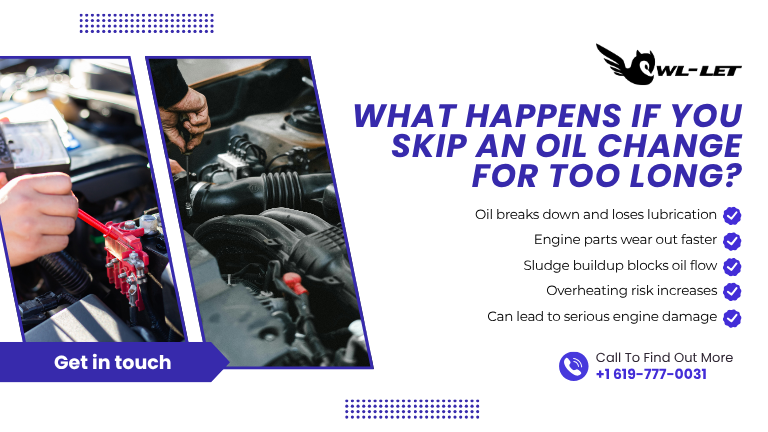 WL-LET

WHAT HAPPENS IF YOU SKIP AN OIL CHANGE FOR TOO LONG?

Oil breaks down and loses lubrication
Engine parts wear out faster
Sludge buildup blocks oil flow
Overheating risk increases
Can lead to serious engine damage

Get in touch

Call To Find Out More
+1 619-777-0031